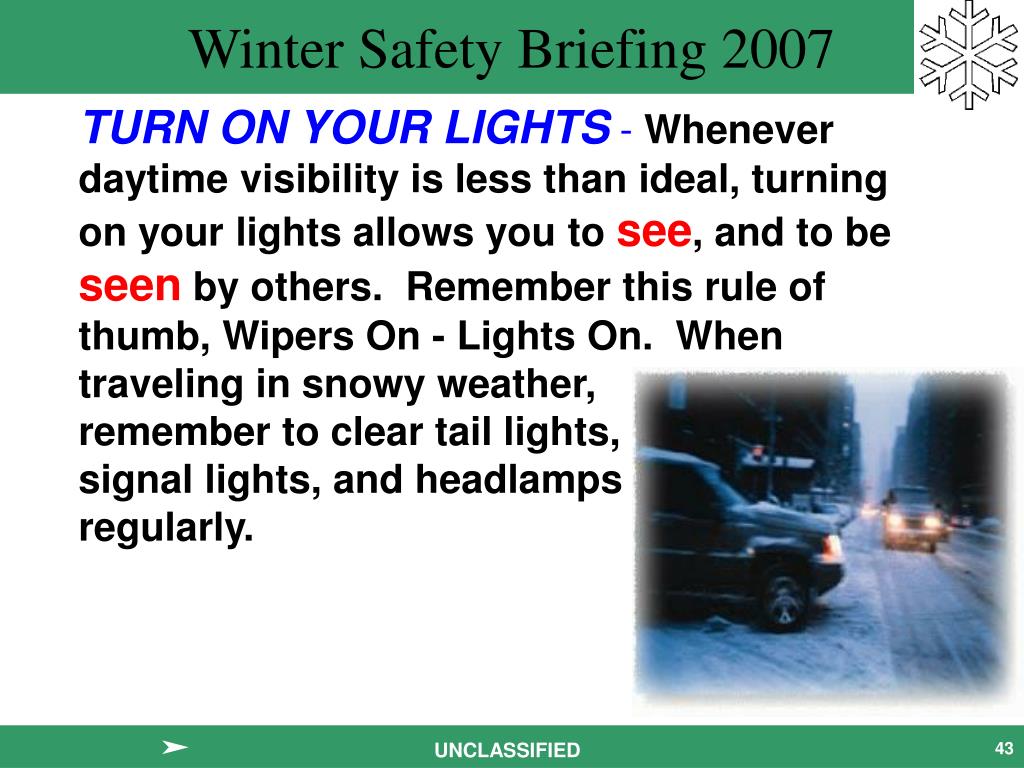 Winter Safety Briefing 2007

TURN ON YOUR LIGHTS - Whenever daytime visibility is less than ideal, turning on your lights allows you to see, and to be seen by others. Remember this rule of thumb, Wipers On - Lights On. When traveling in snowy weather, remember to clear tail lights, signal lights, and headlamps regularly.

UNCLASSIFIED

43